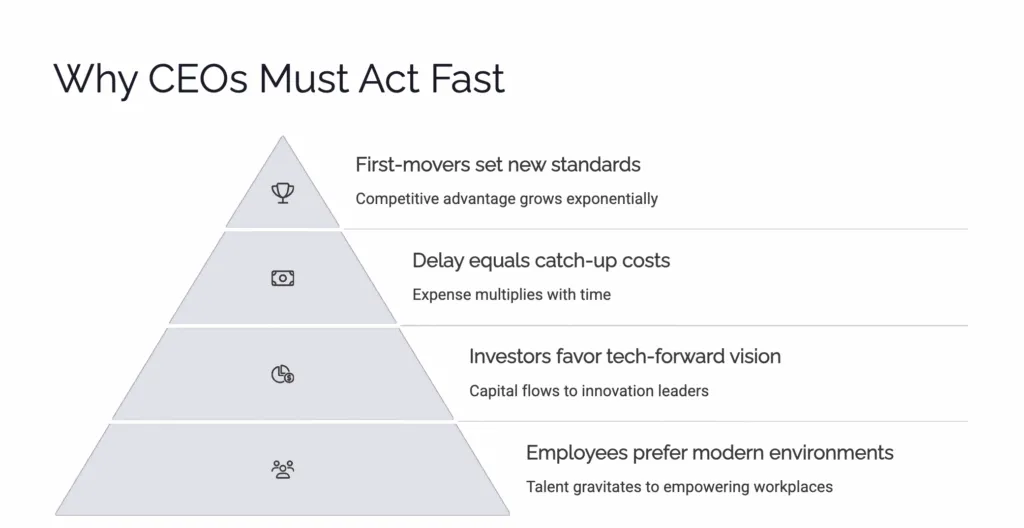 Why CEOs Must Act Fast

First-movers set new standards

Competitive advantage grows exponentially

Delay equals catch-up costs

Expense multiplies with time

Investors favor tech-forward vision

Capital flows to innovation leaders

Employees prefer modern environments

Talent gravitates to empowering workplaces